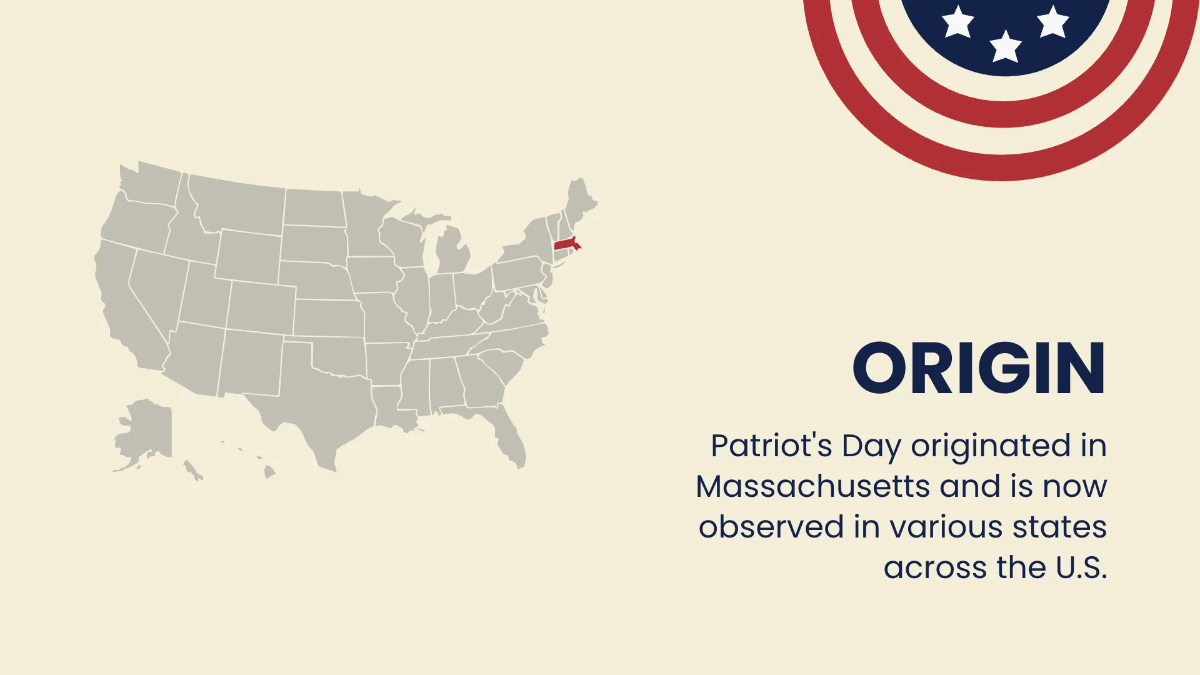 ORIGIN

Patriot's Day originated in Massachusetts and is now observed in various states across the U.S.